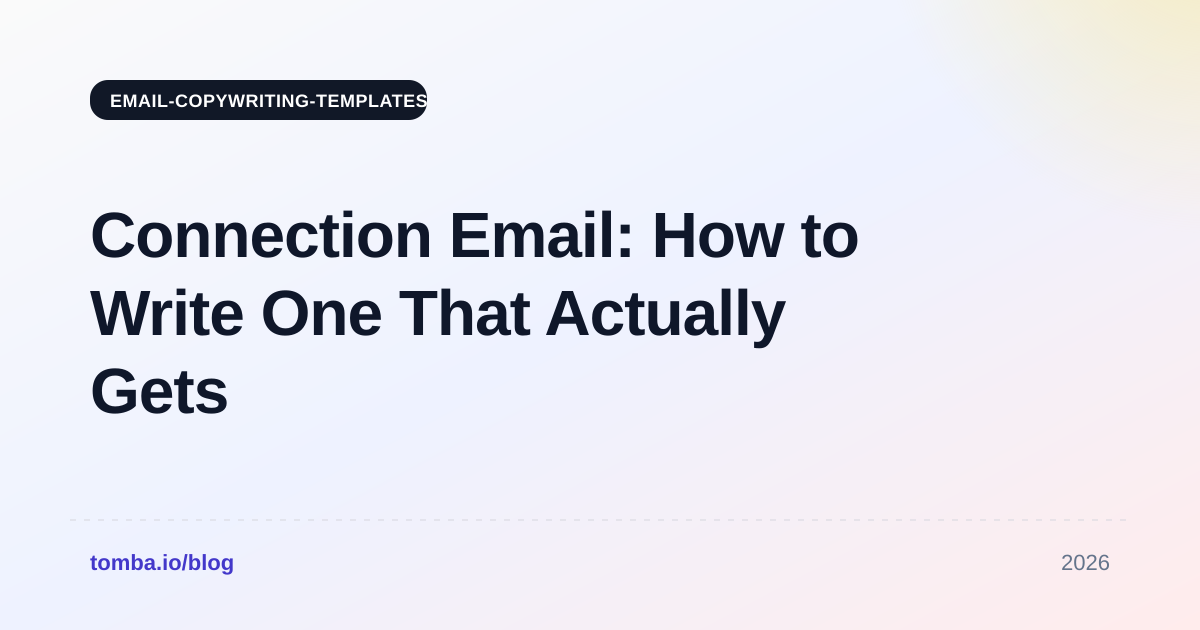 EMAIL-COPYWRITING-TEMPLATES

Connection Email: How to Write One That Actually Gets

tomba.io/blog

2026